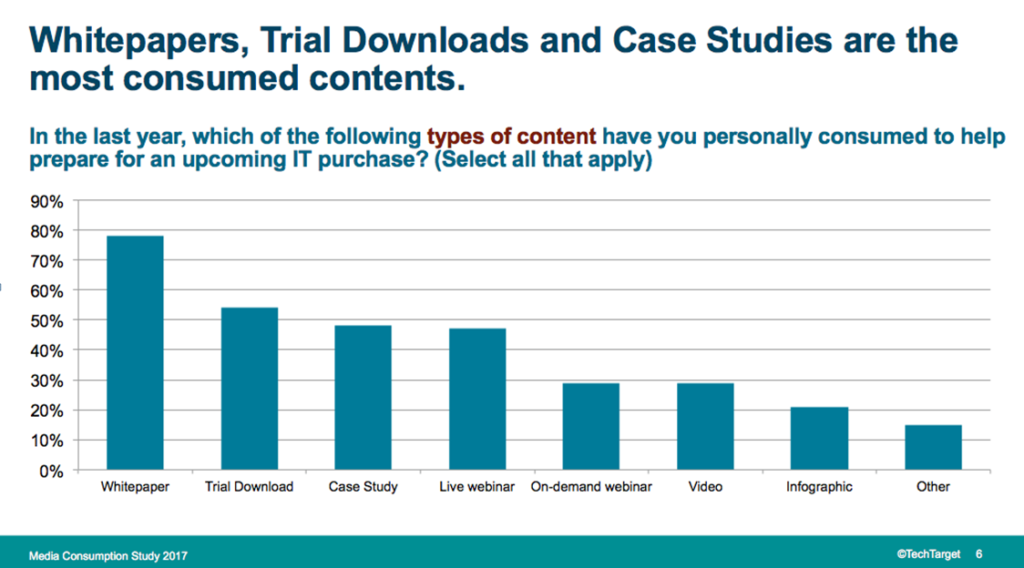 Whitepapers, Trial Downloads and Case Studies are the most consumed contents.

In the last year, which of the following types of content have you personally consumed to help prepare for an upcoming IT purchase? (Select all that apply)

90%
80%
70%
60%
50%
40%
30%
20%
10%
0%

Whitepaper
Trial Download
Case Study
Live webinar
On-demand webinar
Video
Infographic
Other

Media Consumption Study 2017

©TechTarget 6